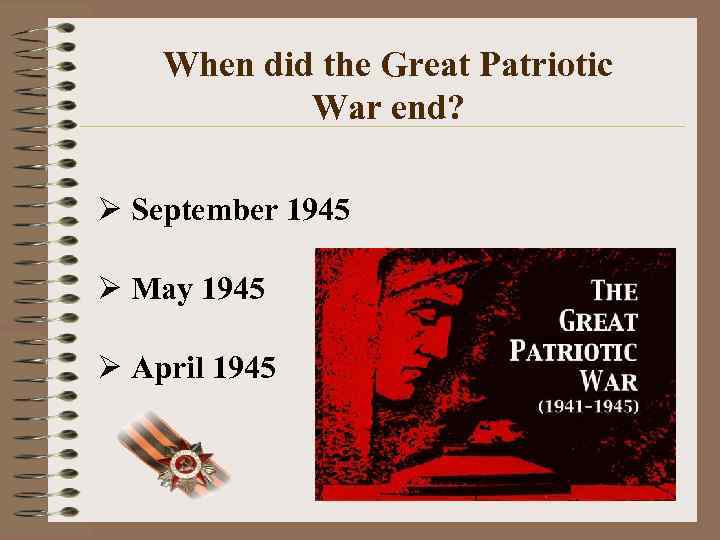 When did the Great Patriotic War end?

➢ September 1945

➢ May 1945

➢ April 1945

THE GREAT PATRIOTIC WAR (1941-1945)